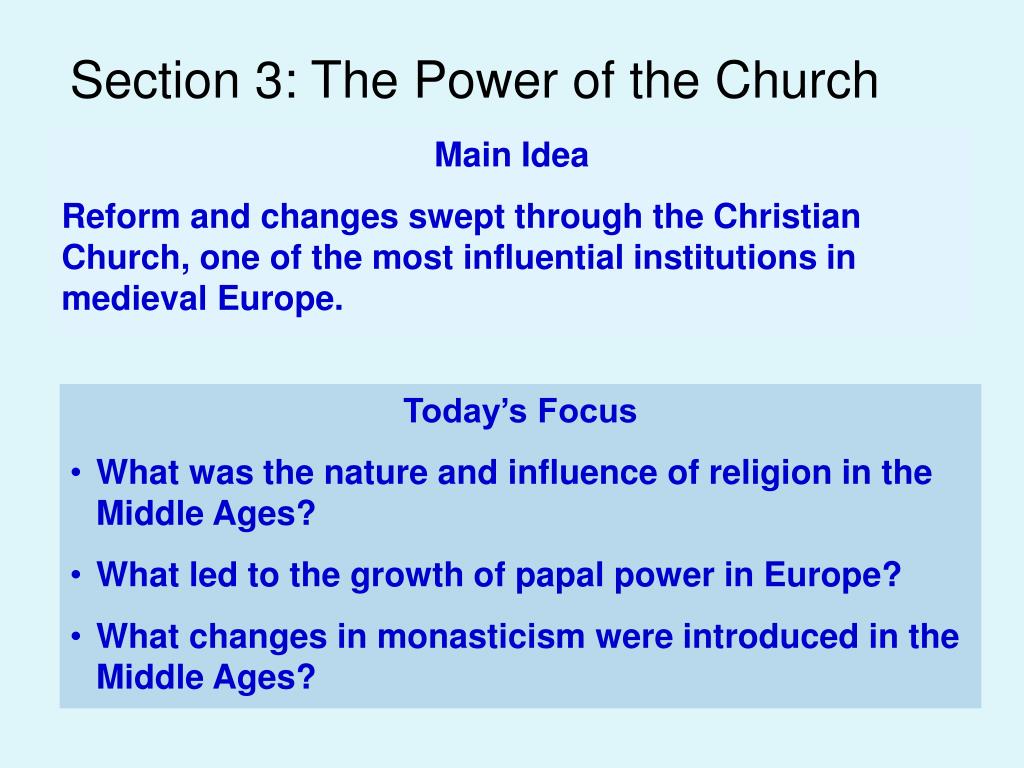 Section 3: The Power of the Church

Main Idea

Reform and changes swept through the Christian Church, one of the most influential institutions in medieval Europe.

Today’s Focus

• What was the nature and influence of religion in the Middle Ages?

• What led to the growth of papal power in Europe?

• What changes in monasticism were introduced in the Middle Ages?